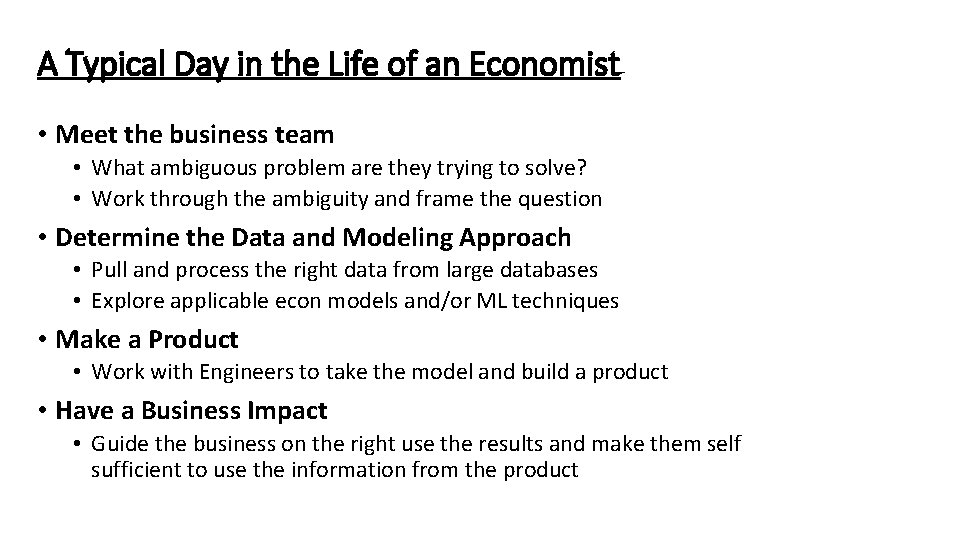 A Typical Day in the Life of an Economist

• Meet the business team
  • What ambiguous problem are they trying to solve?
  • Work through the ambiguity and frame the question
• Determine the Data and Modeling Approach
  • Pull and process the right data from large databases
  • Explore applicable econ models and/or ML techniques
• Make a Product
  • Work with Engineers to take the model and build a product
• Have a Business Impact
  • Guide the business on the right use the results and make them self sufficient to use the information from the product